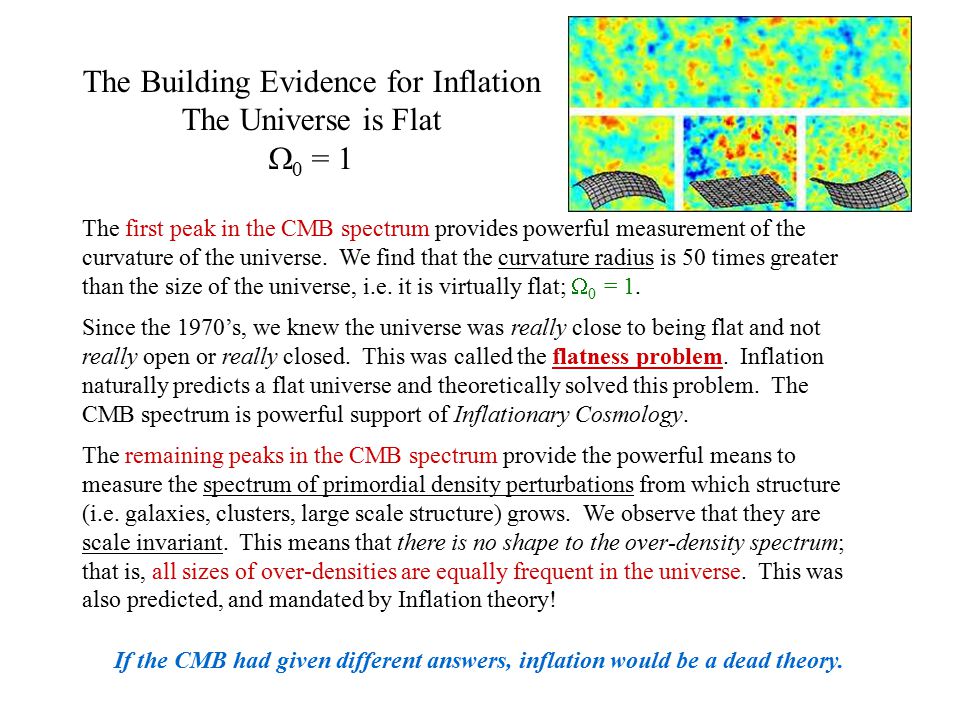 The Building Evidence for Inflation
The Universe is Flat
$\Omega_0 = 1$

The first peak in the CMB spectrum provides powerful measurement of the curvature of the universe. We find that the curvature radius is 50 times greater than the size of the universe, i.e. it is virtually flat; $\Omega_0 = 1$.

Since the 1970's, we knew the universe was really close to being flat and not really open or really closed. This was called the flatness problem. Inflation naturally predicts a flat universe and theoretically solved this problem. The CMB spectrum is powerful support of Inflationary Cosmology.

The remaining peaks in the CMB spectrum provide the powerful means to measure the spectrum of primordial density perturbations from which structure (i.e. galaxies, clusters, large scale structure) grows. We observe that they are scale invariant. This means that there is no shape to the over-density spectrum; that is, all sizes of over-densities are equally frequent in the universe. This was also predicted, and mandated by Inflation theory!

If the CMB had given different answers, inflation would be a dead theory.